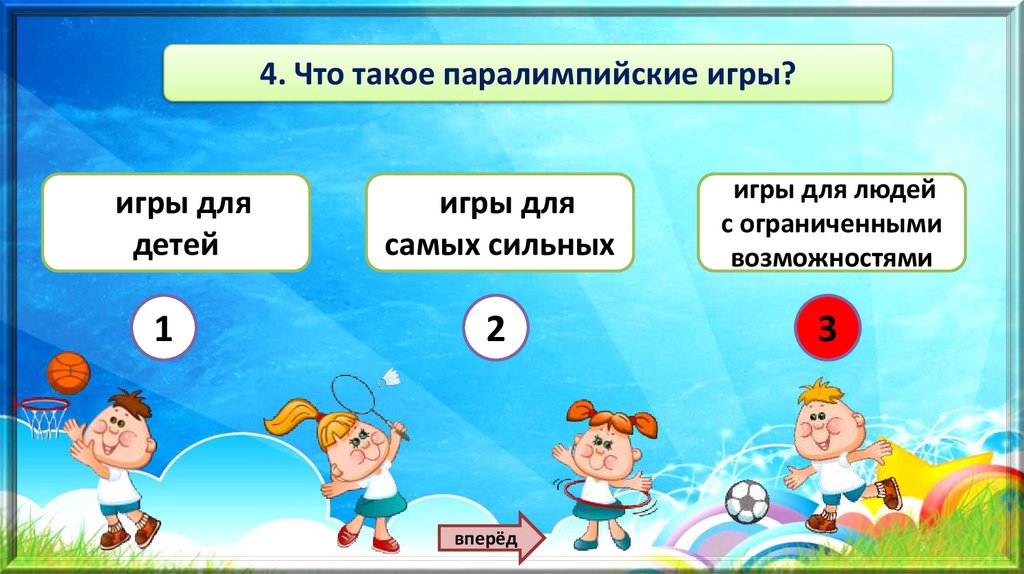 4. Что такое паралимпийские игры?

игры для детей

игры для самых сильных

игры для людей с ограниченными возможностями

1

2

3

вперёд